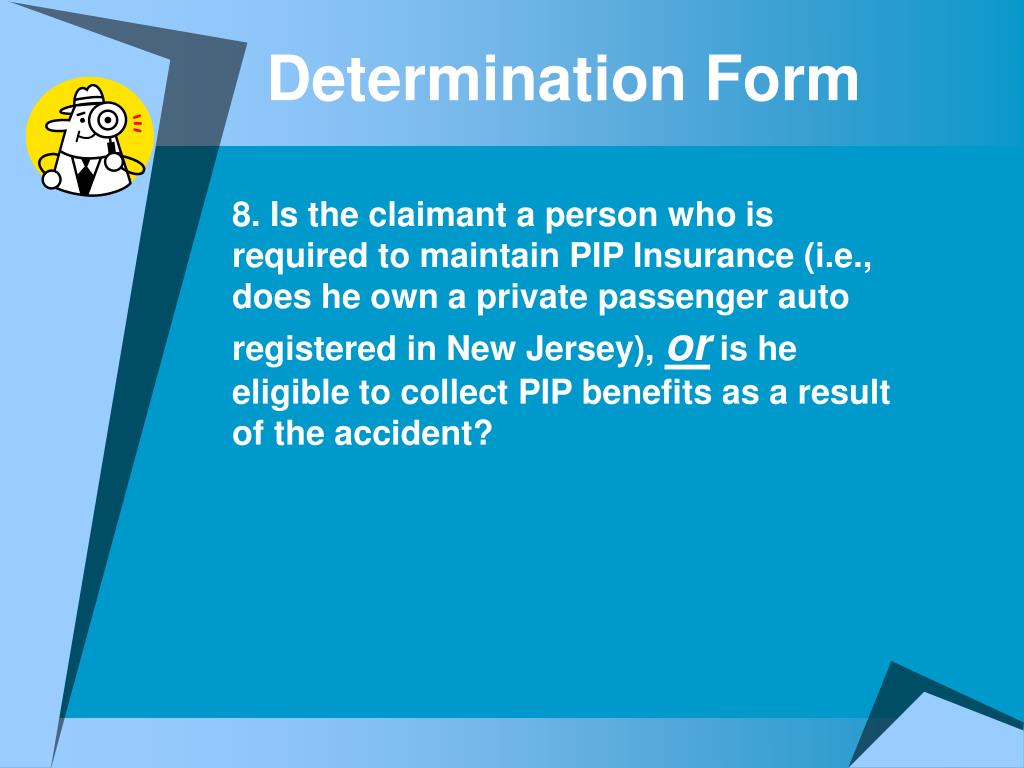 Determination Form

8. Is the claimant a person who is required to maintain PIP Insurance (i.e., does he own a private passenger auto registered in New Jersey), or is he eligible to collect PIP benefits as a result of the accident?